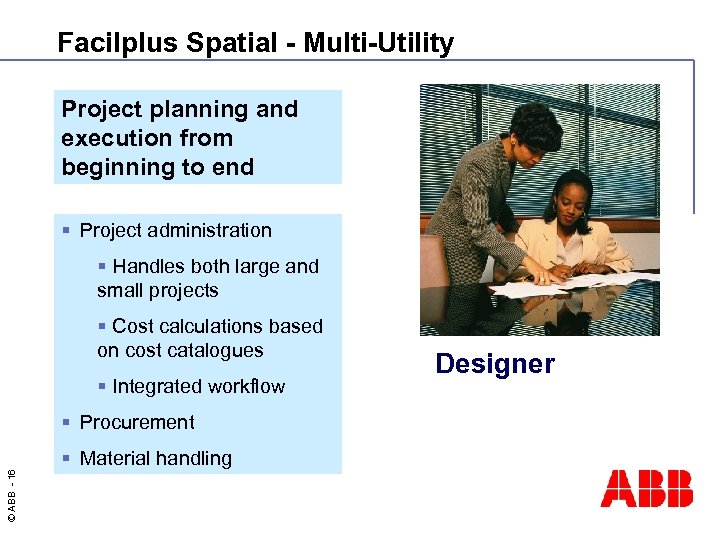 Facilplus Spatial - Multi-Utility

Project planning and execution from beginning to end

▪ Project administration

▪ Handles both large and small projects

▪ Cost calculations based on cost catalogues

▪ Integrated workflow

▪ Procurement

▪ Material handling

Designer

© ABB - 16

ABB